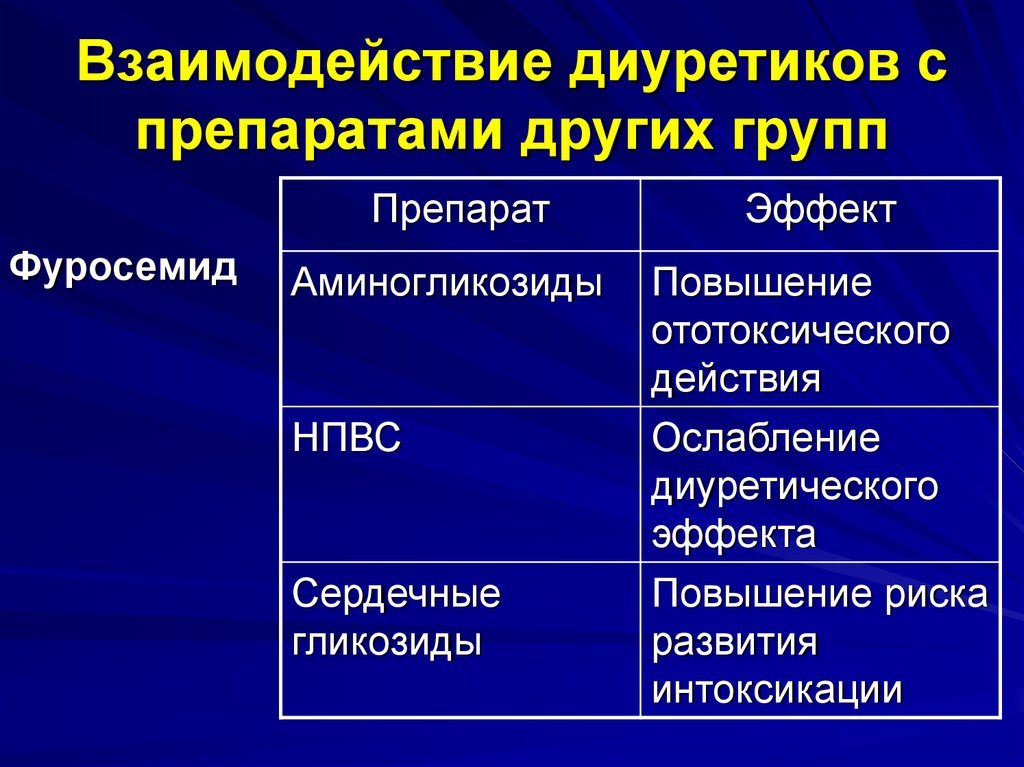 Взаимодействие диуретиков с препаратами других групп

Фуросемид

| Препарат | Эффект |
|---|---|
| Аминогликозиды | Повышение ототоксического действия |
| НПВС | Ослабление диуретического эффекта |
| Сердечные гликозиды | Повышение риска развития интоксикации |